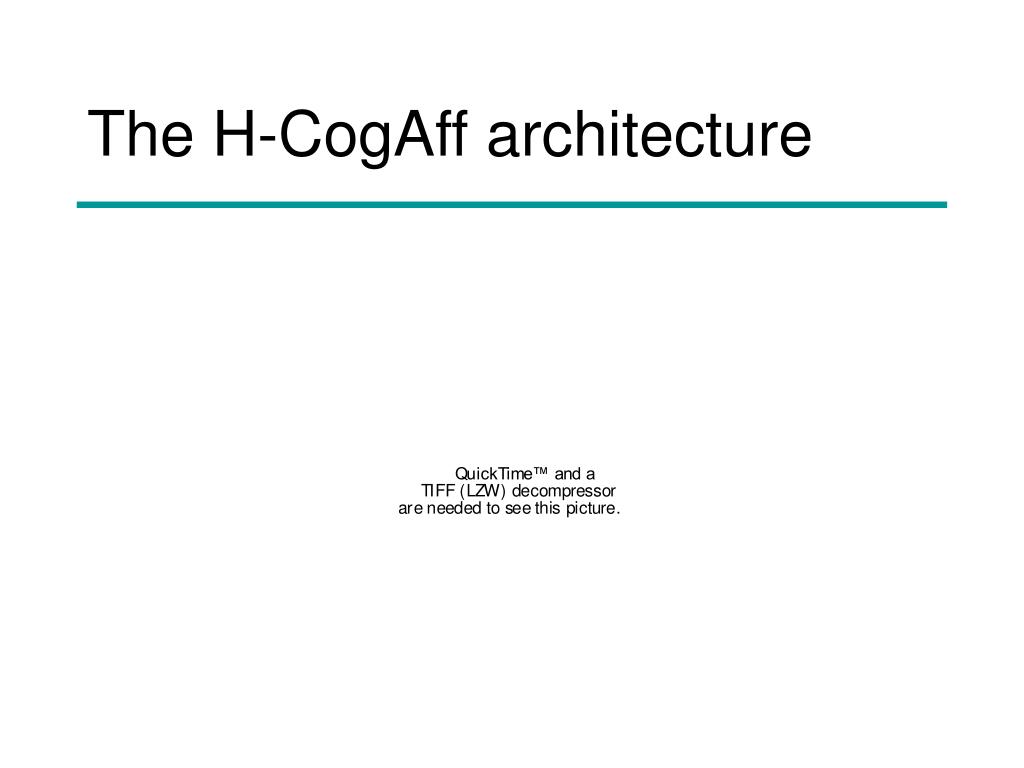 The H-CogAff architecture

QuickTime™ and a
TIFF (LZW) decompressor
are needed to see this picture.